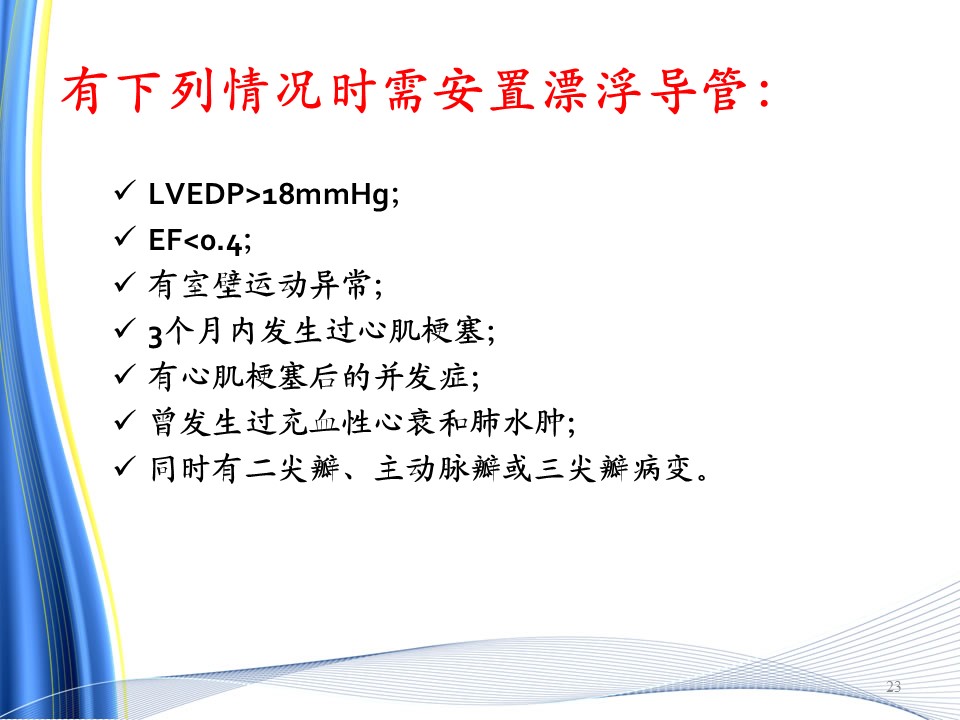 有下列情况时需安置漂浮导管:

✓ LVEDP>18mmHg;
✓ EF<0.4;
✓ 有室壁运动异常;
✓ 3个月内发生过心肌梗塞;
✓ 有心肌梗塞后的并发症;
✓ 曾发生过充血性心衰和肺水肿;
✓ 同时有二尖瓣、主动脉瓣或三尖瓣病变。

23